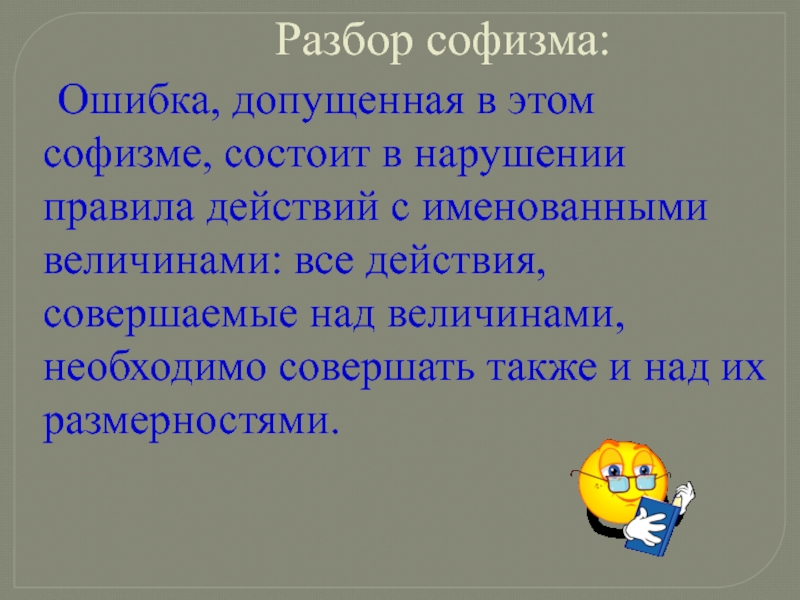 Разбор софизма:

Ошибка, допущенная в этом софизме, состоит в нарушении правила действий с именованными величинами: все действия, совершаемые над величинами, необходимо совершать также и над их размерностями.